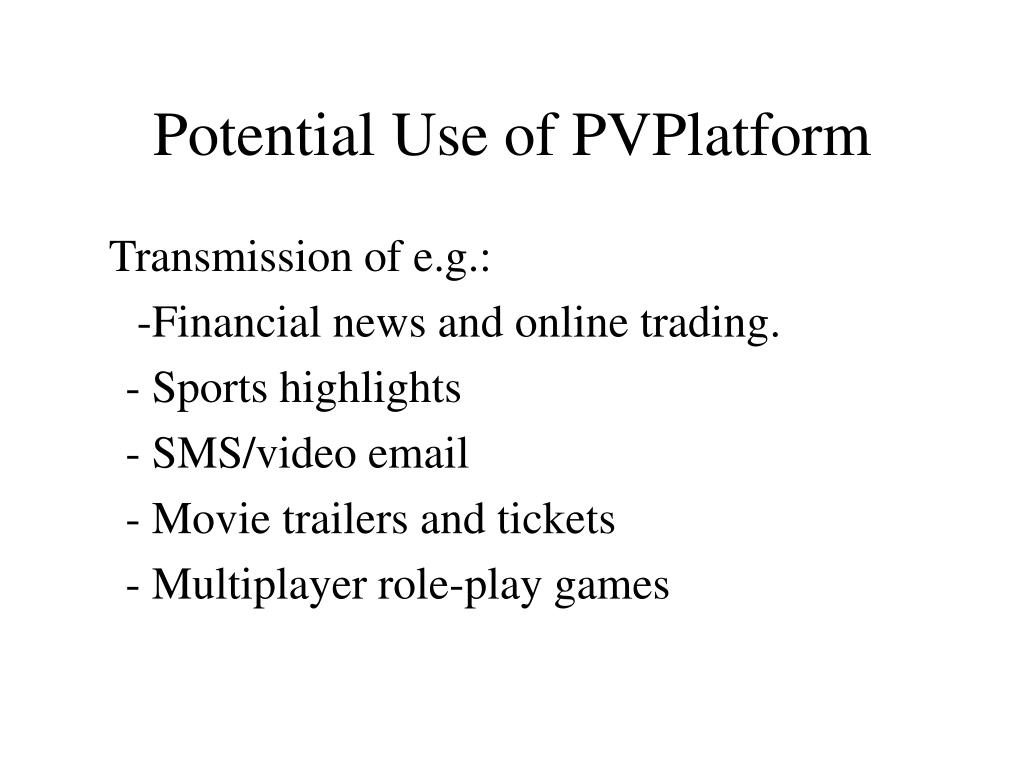 Potential Use of PVPlatform

Transmission of e.g.:
-Financial news and online trading.
- Sports highlights
- SMS/video email
- Movie trailers and tickets
- Multiplayer role-play games